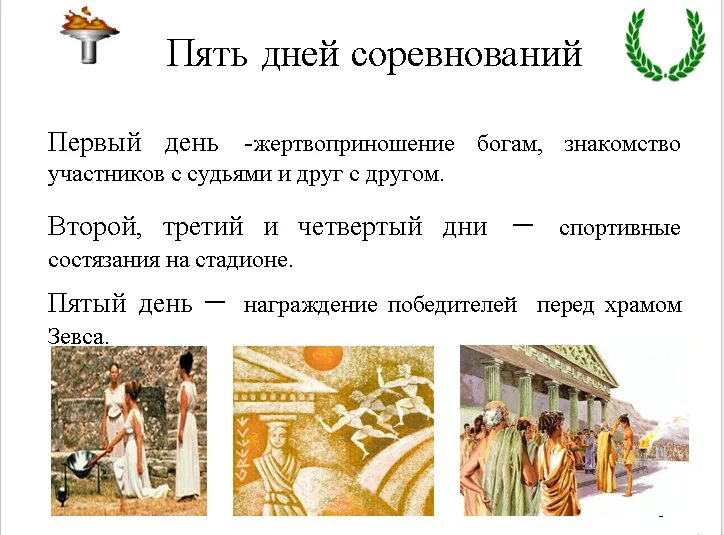 Пять дней соревнований

Первый день -жертвоприношение богам, знакомство участников с судьями и друг с другом.

Второй, третий и четвертый дни – спортивные состязания на стадионе.

Пятый день – награждение победителей перед храмом Зевса.

GREECE